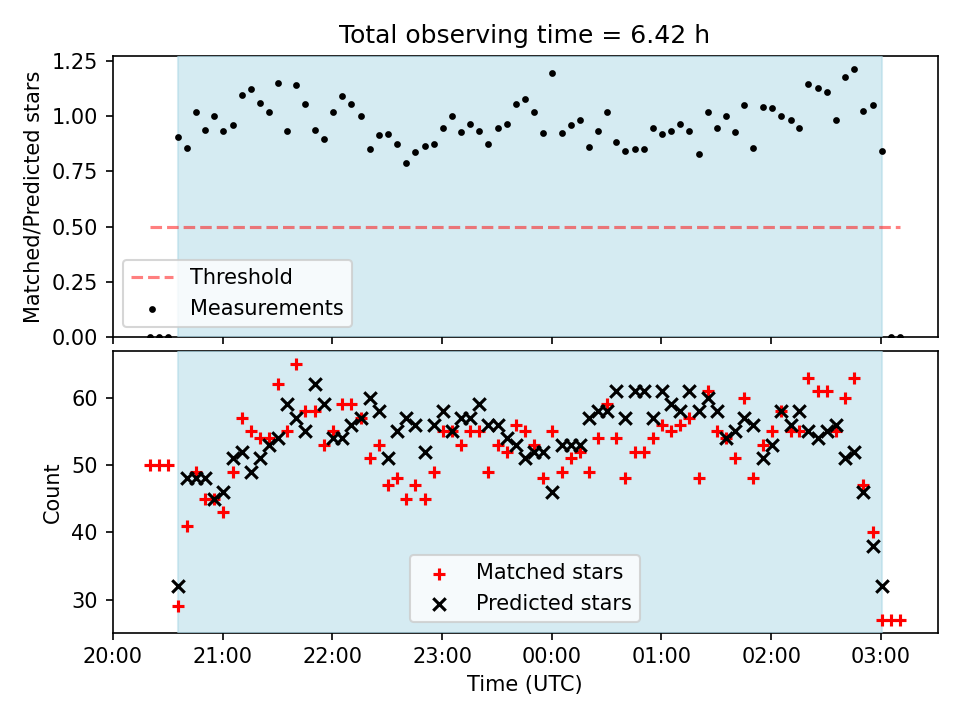 Total observing time = 6.42 h

Matched/Predicted stars

1.25
1.00
0.75
0.50
0.25
0.00

Threshold
Measurements

Count

60
50
40
30

Matched stars
Predicted stars

20:00 21:00 22:00 23:00 00:00 01:00 02:00 03:00

Time (UTC)